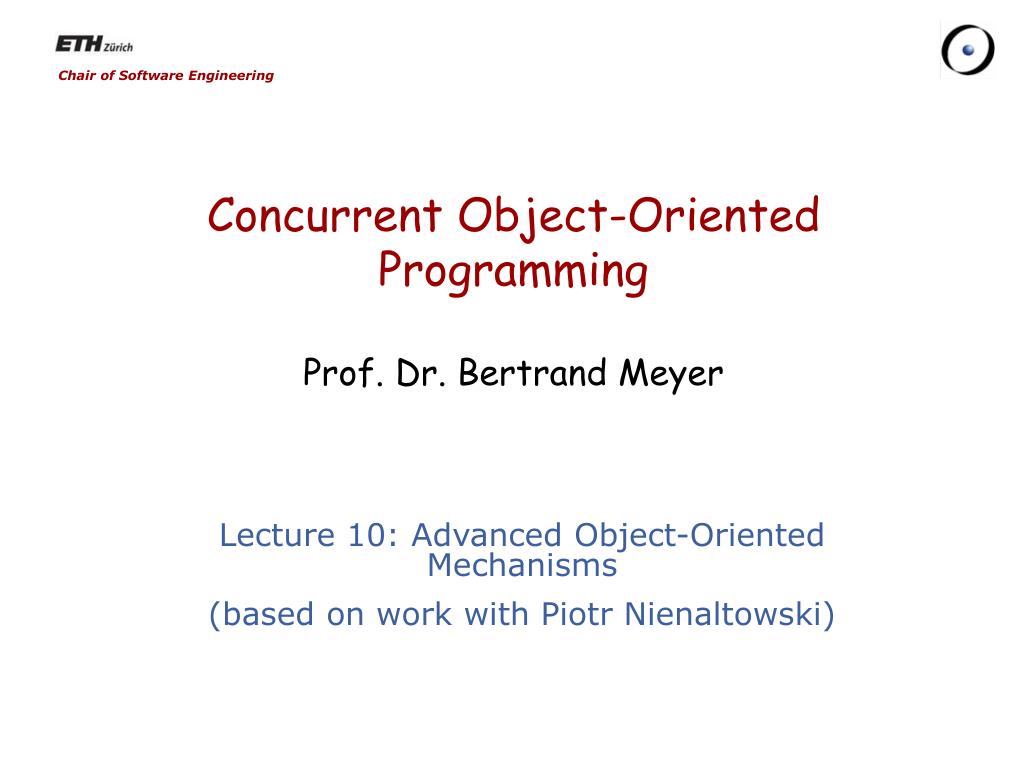 ETH Zürich
Chair of Software Engineering

Concurrent Object-Oriented Programming

Prof. Dr. Bertrand Meyer

Lecture 10: Advanced Object-Oriented Mechanisms
(based on work with Piotr Nienaltowski)